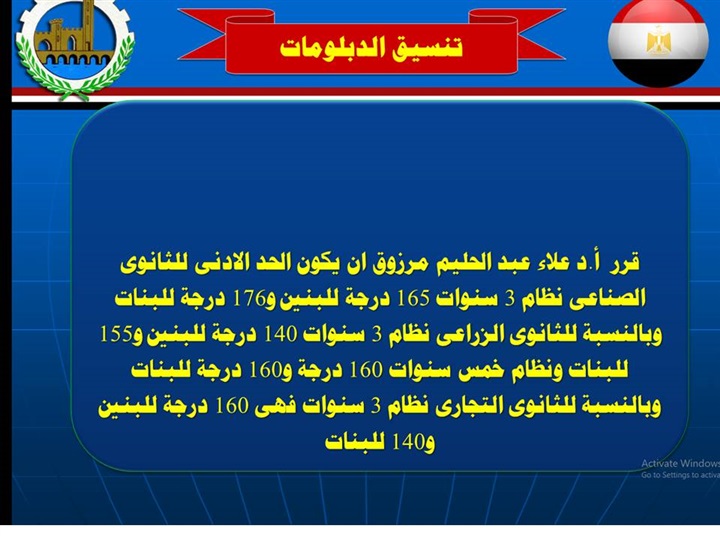 تنسيق الدبلومات

قرر أ.د علاء عبد الحليم مرزوق ان يكون الحد الادنى للثانوى الصناعى نظام 3 سنوات 165 درجة للبنين و176 درجة للبنات وبالنسبة للثانوى الزراعى نظام 3 سنوات 140 درجة للبنين و155 للبنات ونظام خمس سنوات 160 درجة و160 درجة للبنات وبالنسبة للثانوى التجارى نظام 3 سنوات فهى 160 درجة للبنين و140 للبنات

Activate Windows
Go to Settings to activa